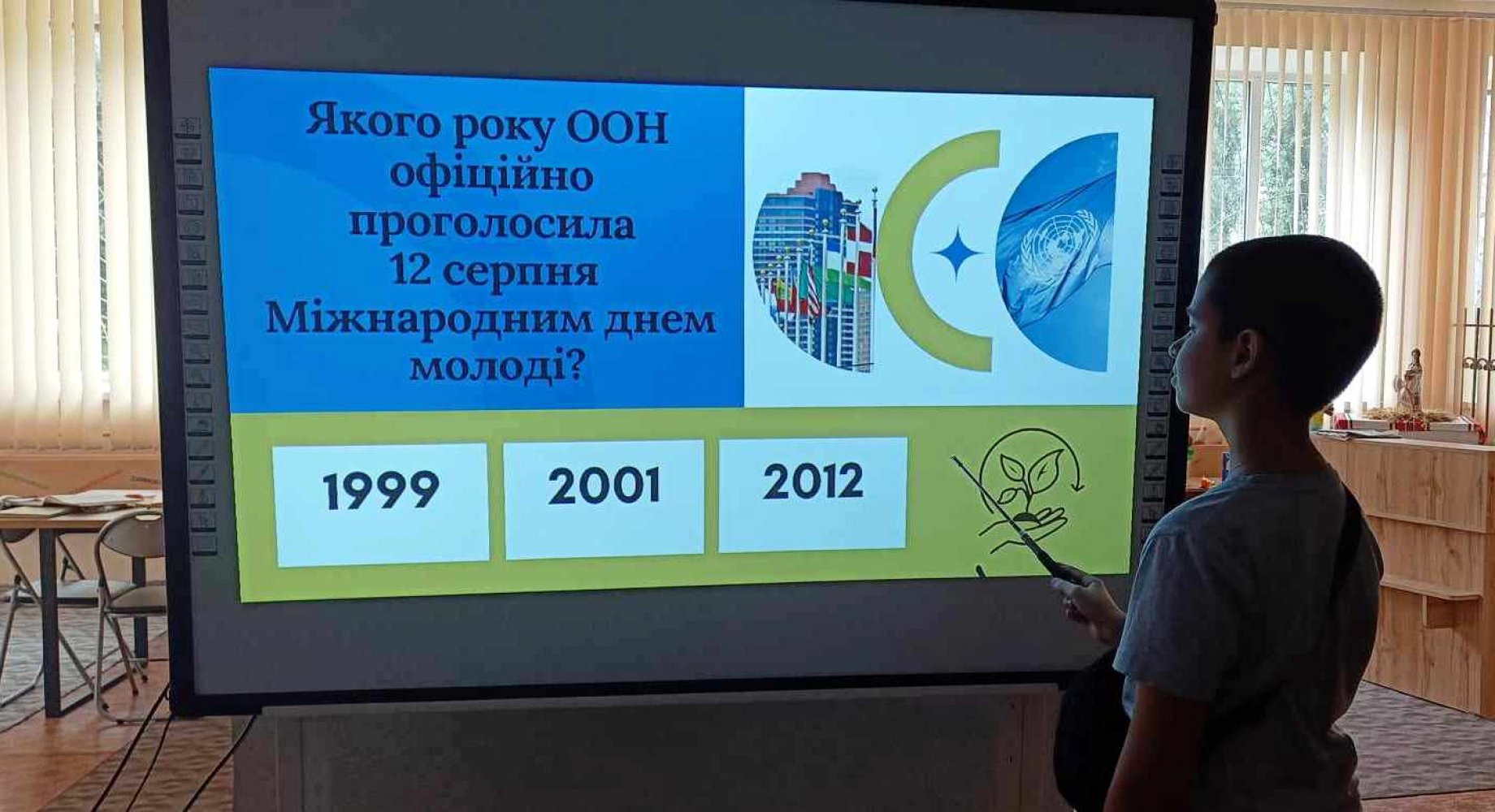 Якого року ООН офіційно проголосила 12 серпня Міжнародним днем молоді?

1999

2001

2012